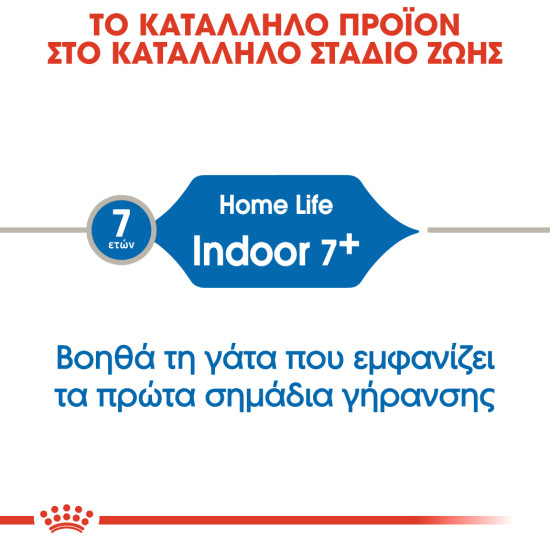 ΤΟ ΚΑΤΑΛΛΗΛΟ ΠΡΟΪΟΝ ΣΤΟ ΚΑΤΑΛΛΗΛΟ ΣΤΑΔΙΟ ΖΩΗΣ

7 ετών

Home Life
Indoor 7+

Βοηθά τη γάτα που εμφανίζει τα πρώτα σημάδια γήρανσης